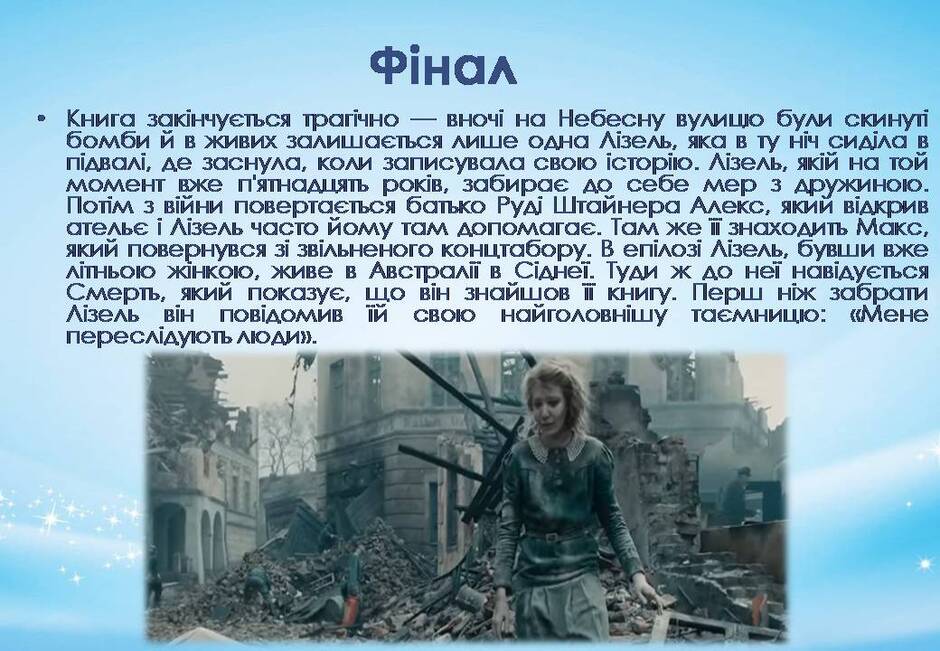 Фінал

• Книга закінчується трагічно — вночі на Небесну вулицю були скинуті бомби й в живих залишається лише одна Лізель, яка в ту ніч сиділа в підвалі, де заснула, коли записувала свою історію. Лізель, якій на той момент вже п'ятнадцять років, забирає до себе мер з дружиною. Потім з війни повертається батько Руді Штайнера Алекс, який відкрив ательє і Лізель часто йому там допомагає. Там же її знаходить Макс, який повернувся зі звільненого концтабору. В епілозі Лізель, бувши вже літньою жінкою, живе в Австралії в Сіднеї. Туди ж до неї навідується Смерть, який показує, що він знайшов її книгу. Перш ніж забрати Лізель він повідомив їй свою найголовнішу таємницю: «Мене переслідують люди».